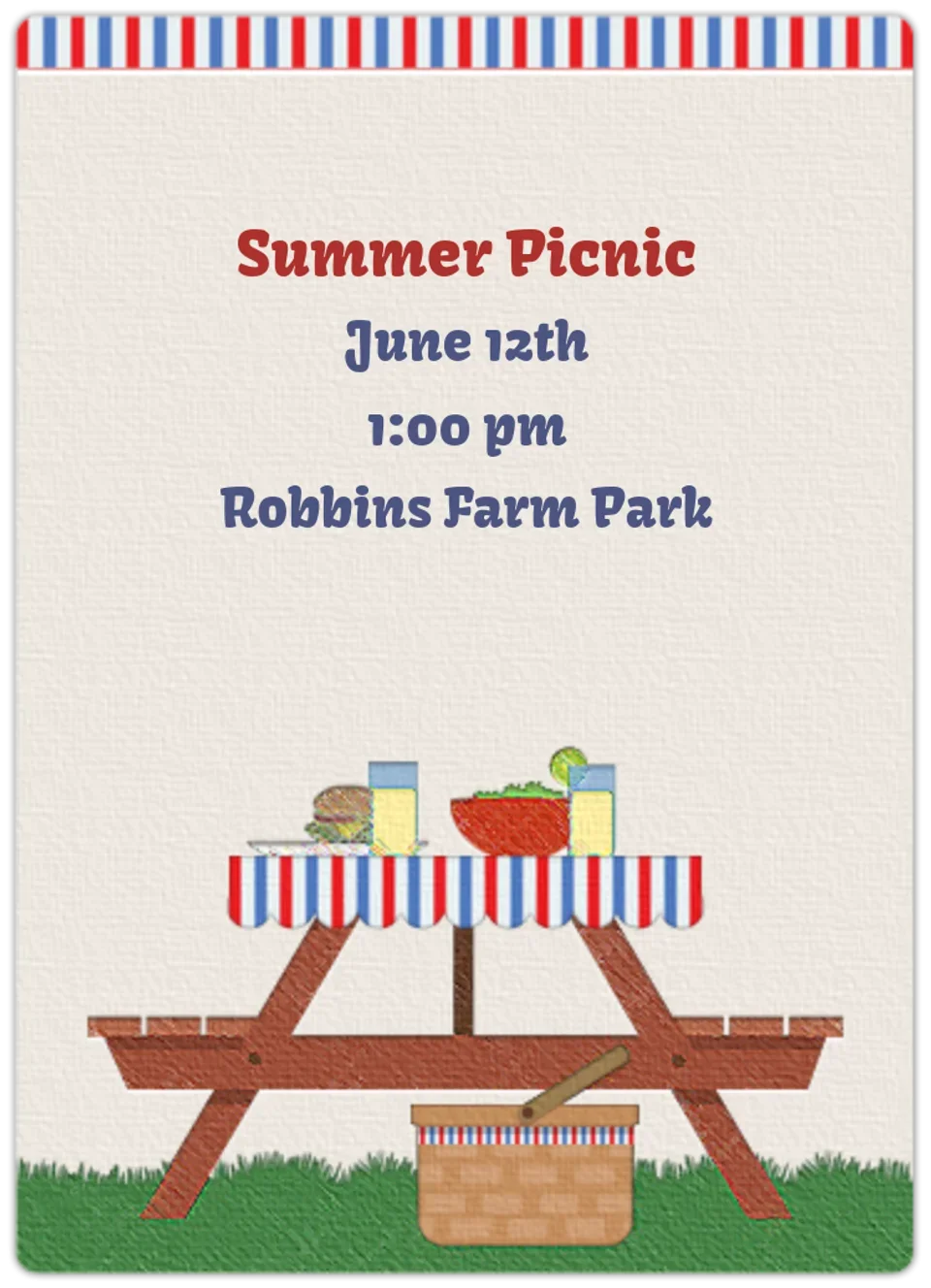 Summer Picnic
June 12th
1:00 pm
Robbins Farm Park